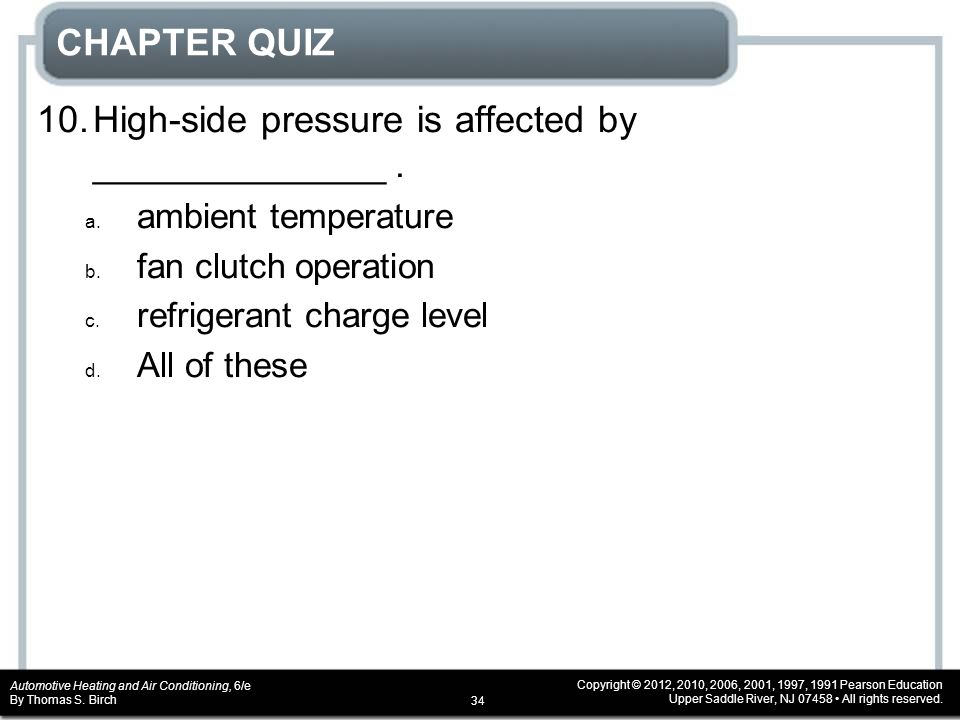 CHAPTER QUIZ

10. High-side pressure is affected by ______________ .

a. ambient temperature

b. fan clutch operation

c. refrigerant charge level

d. All of these

Automotive Heating and Air Conditioning, 6/e
By Thomas S. Birch

34

Copyright © 2012, 2010, 2006, 2001, 1997, 1991 Pearson Education
Upper Saddle River, NJ 07458 • All rights reserved.